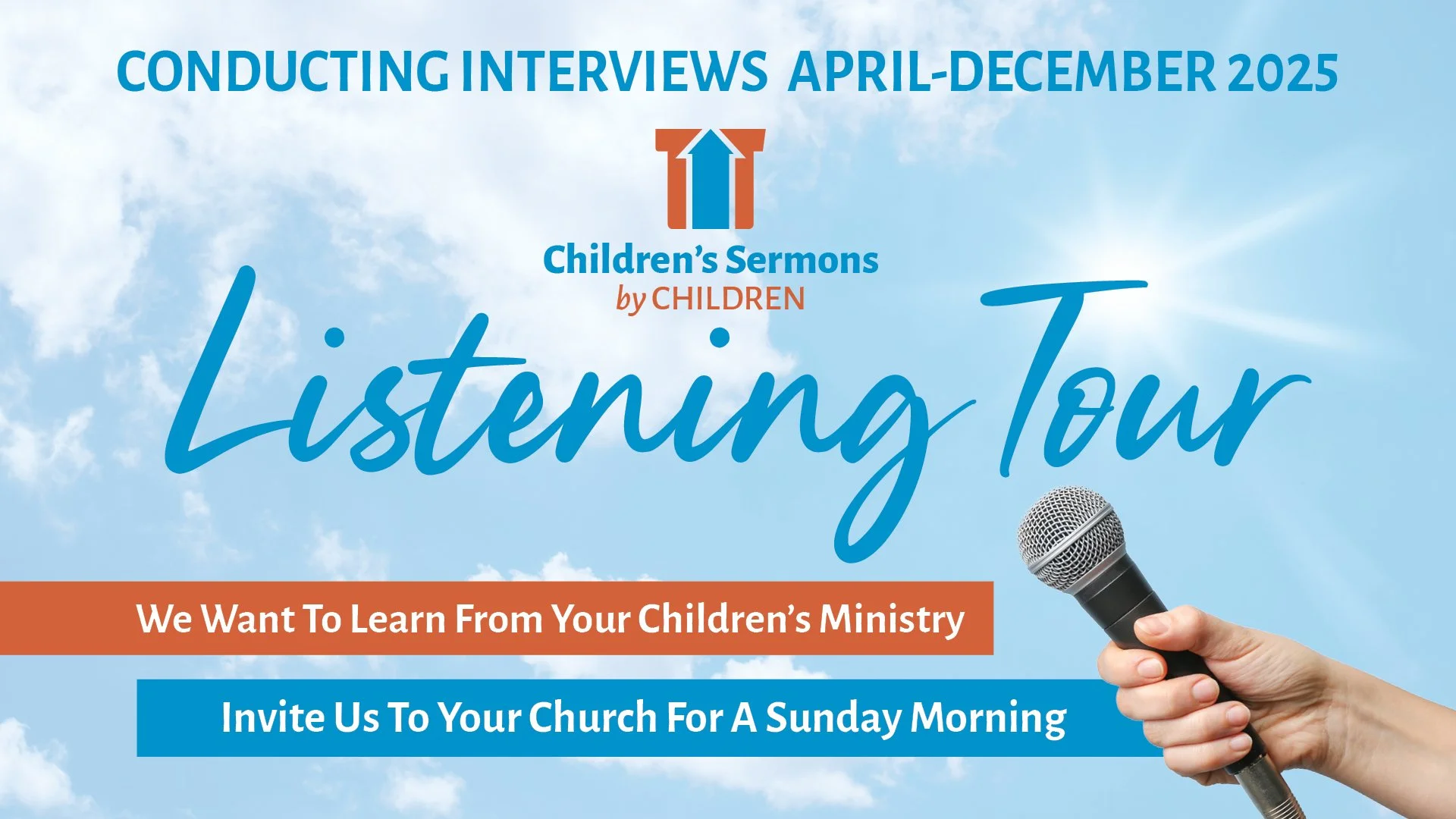 CONDUCTING INTERVIEWS APRIL-DECEMBER 2025

Children's Sermons
by CHILDREN

Listening Tour

We Want To Learn From Your Children's Ministry

Invite Us To Your Church For A Sunday Morning